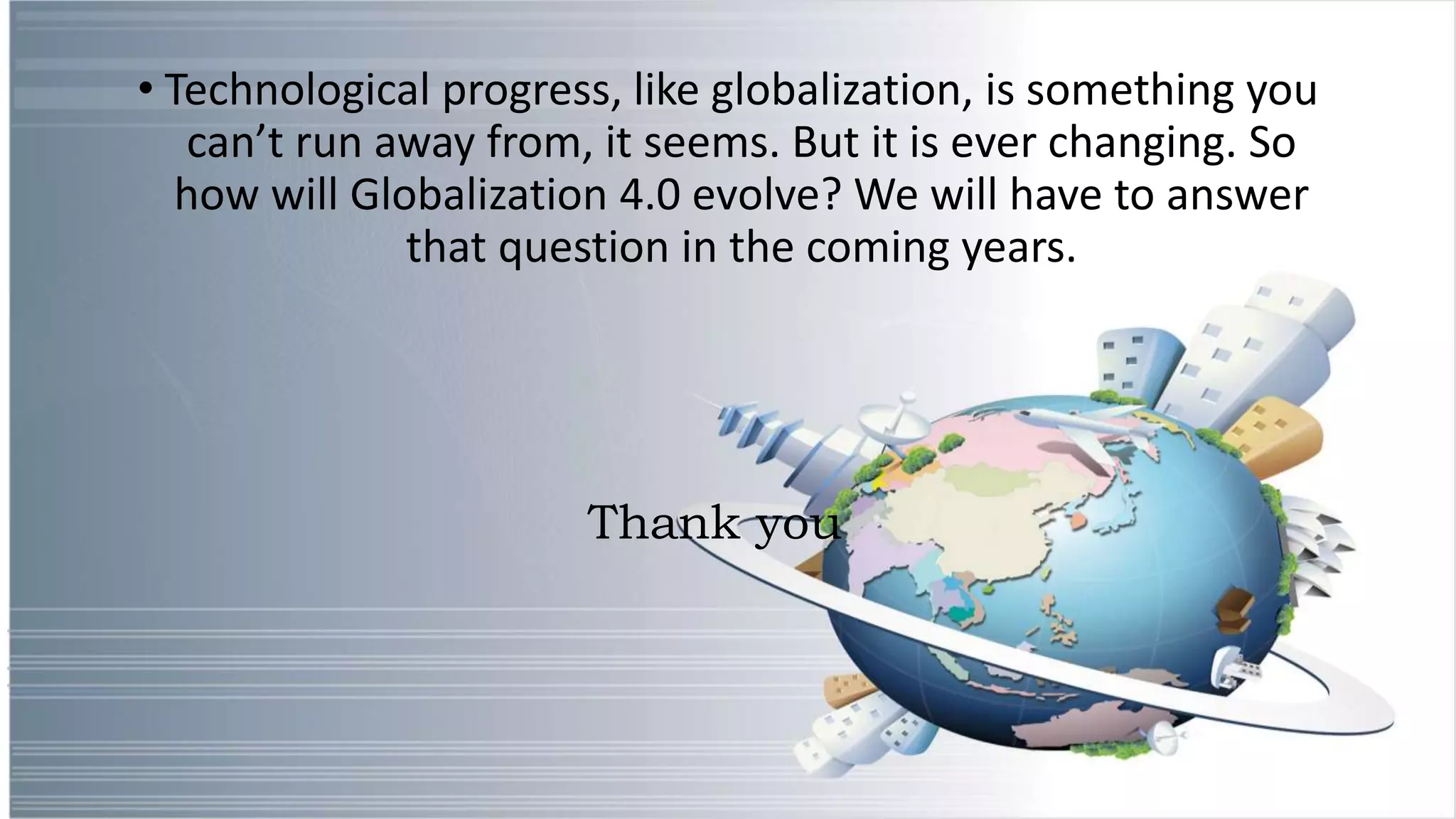 • Technological progress, like globalization, is something you can’t run away from, it seems. But it is ever changing. So how will Globalization 4.0 evolve? We will have to answer that question in the coming years.

Thank you